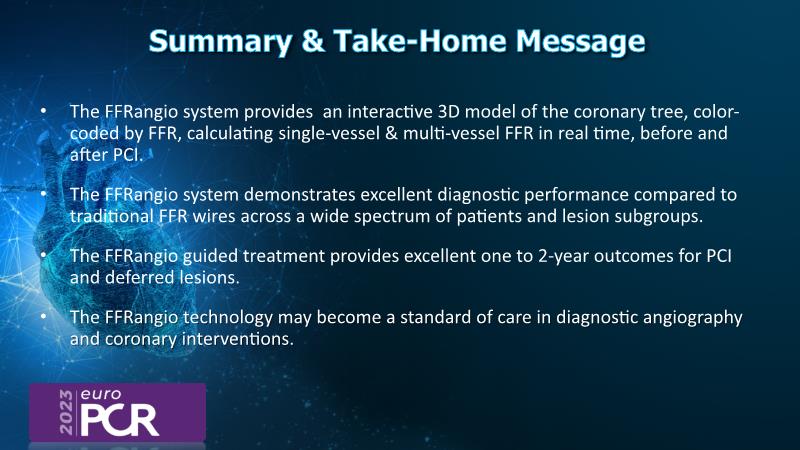 Summary & Take-Home Message

• The FFRangio system provides an interactive 3D model of the coronary tree, color-coded by FFR, calculating single-vessel & multi-vessel FFR in real time, before and after PCI.

• The FFRangio system demonstrates excellent diagnostic performance compared to traditional FFR wires across a wide spectrum of patients and lesion subgroups.

• The FFRangio guided treatment provides excellent one to 2-year outcomes for PCI and deferred lesions.

• The FFRangio technology may become a standard of care in diagnostic angiography and coronary interventions.

2023 euro PCR